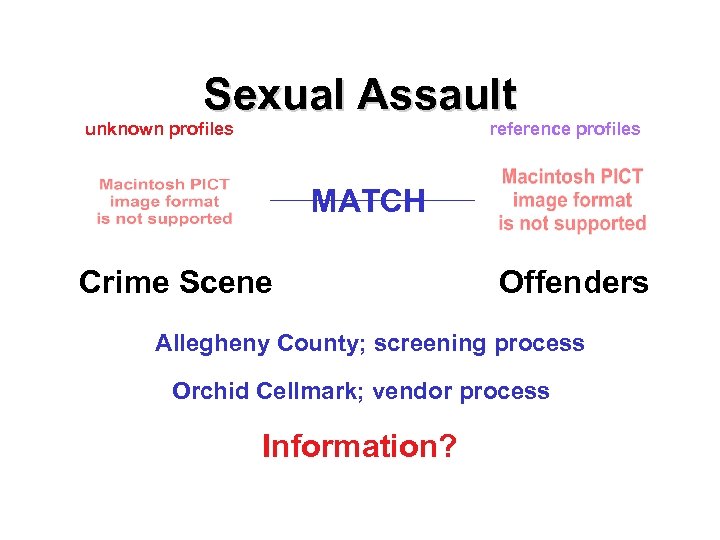 Sexual Assault

unknown profiles

reference profiles

Macintosh PICT image format is not supported

MATCH

Macintosh PICT image format is not supported

Crime Scene

Offenders

Allegheny County; screening process

Orchid Cellmark; vendor process

Information?